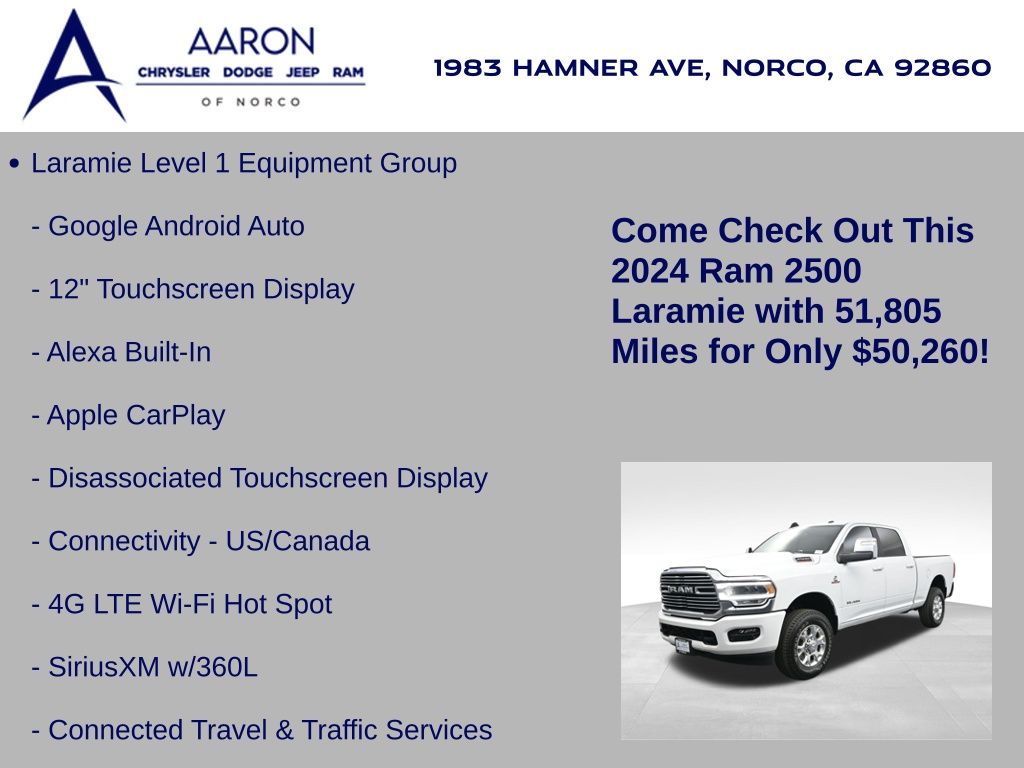 AARON
CHRYSLER DODGE JEEP RAM
OF NORCO

1983 HAMNER AVE, NORCO, CA 92860

• Laramie Level 1 Equipment Group

- Google Android Auto

- 12" Touchscreen Display

- Alexa Built-In

- Apple CarPlay

- Disassociated Touchscreen Display

- Connectivity - US/Canada

- 4G LTE Wi-Fi Hot Spot

- SiriusXM w/360L

- Connected Travel & Traffic Services

Come Check Out This 2024 Ram 2500 Laramie with 51,805 Miles for Only $50,260!